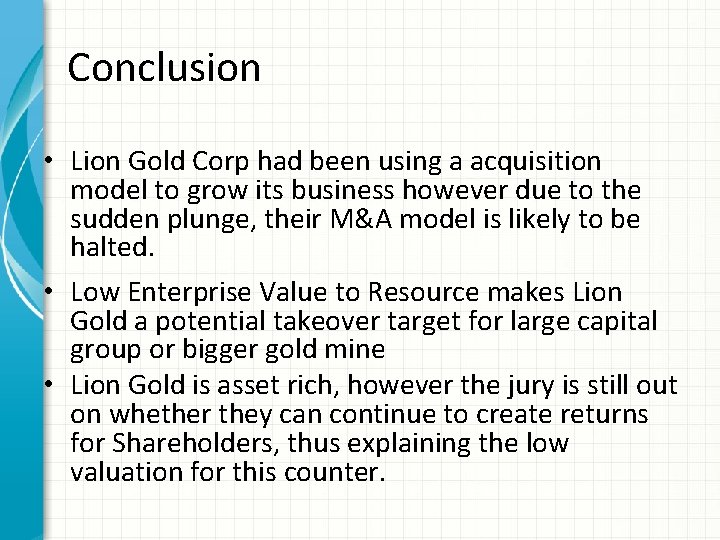 Conclusion

• Lion Gold Corp had been using a acquisition model to grow its business however due to the sudden plunge, their M&A model is likely to be halted.

• Low Enterprise Value to Resource makes Lion Gold a potential takeover target for large capital group or bigger gold mine

• Lion Gold is asset rich, however the jury is still out on whether they can continue to create returns for Shareholders, thus explaining the low valuation for this counter.